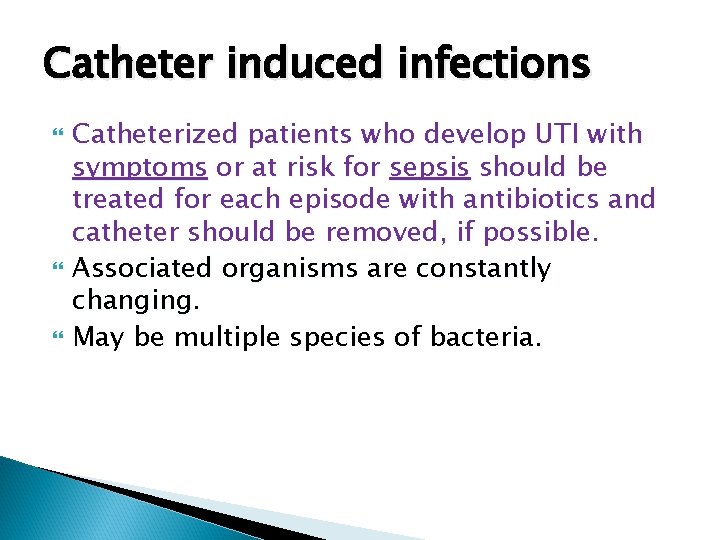 Catheter induced infections

Catheterized patients who develop UTI with symptoms or at risk for sepsis should be treated for each episode with antibiotics and catheter should be removed, if possible.

Associated organisms are constantly changing.

May be multiple species of bacteria.